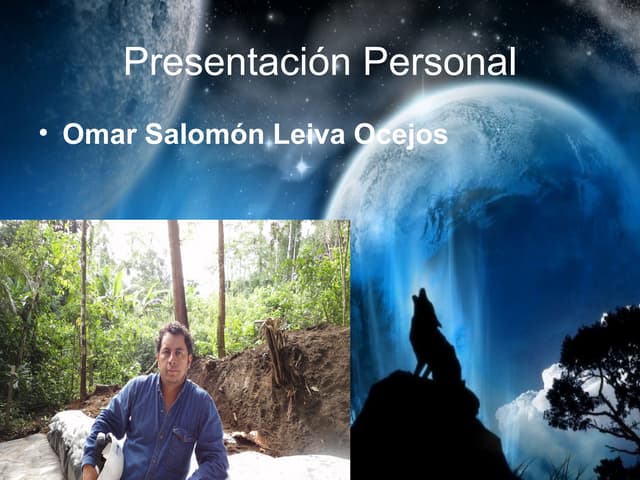 Presentación Personal

• Omar Salomón Leiva Ocejos